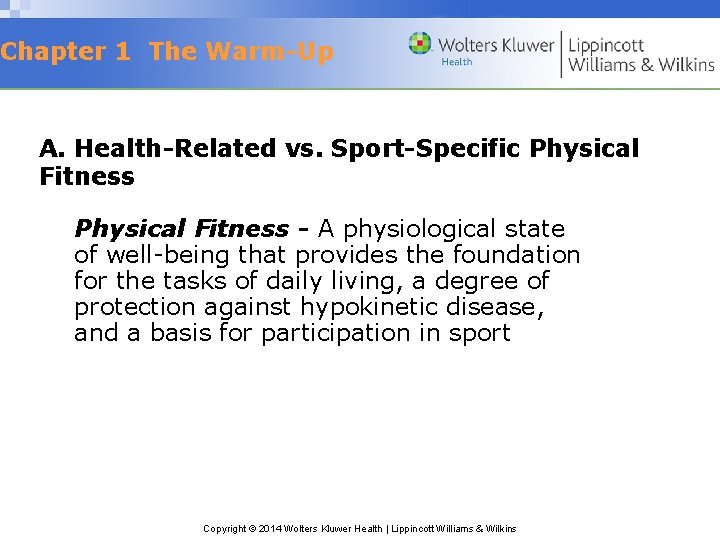 Chapter 1 The Warm-Up

Wolters Kluwer Health | Lippincott Williams & Wilkins

A. Health-Related vs. Sport-Specific Physical Fitness

Physical Fitness - A physiological state of well-being that provides the foundation for the tasks of daily living, a degree of protection against hypokinetic disease, and a basis for participation in sport

Copyright © 2014 Wolters Kluwer Health | Lippincott Williams & Wilkins